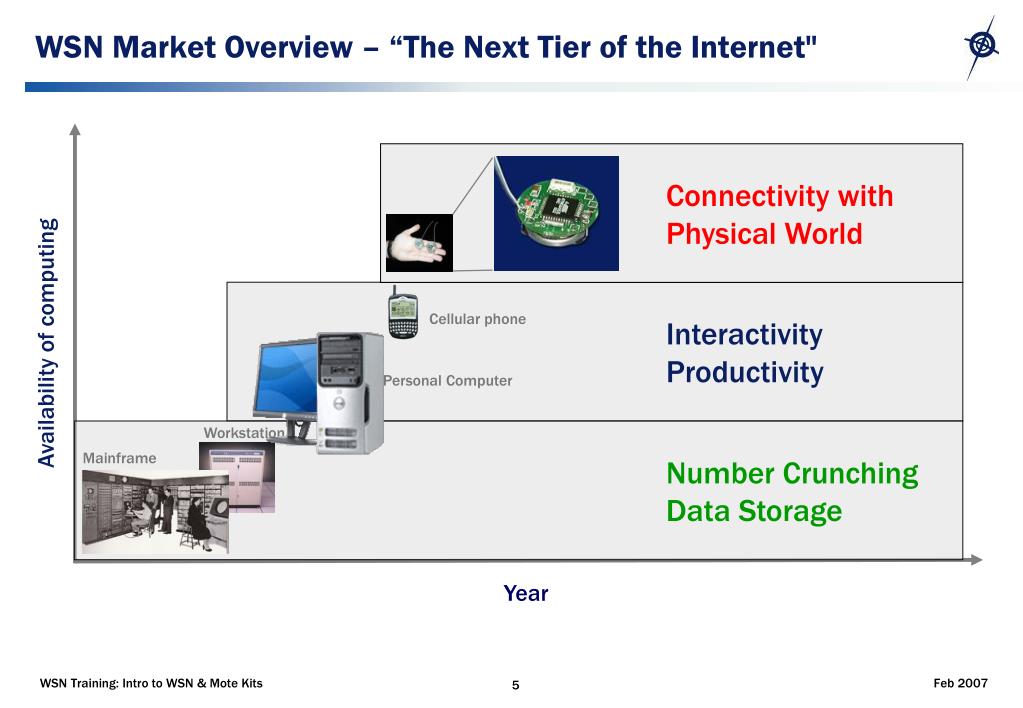 WSN Market Overview – “The Next Tier of the Internet"

Availability of computing

Connectivity with Physical World

Cellular phone

Personal Computer

Interactivity
Productivity

Workstation

Mainframe

Number Crunching
Data Storage

Year

WSN Training: Intro to WSN & Mote Kits

5

Feb 2007